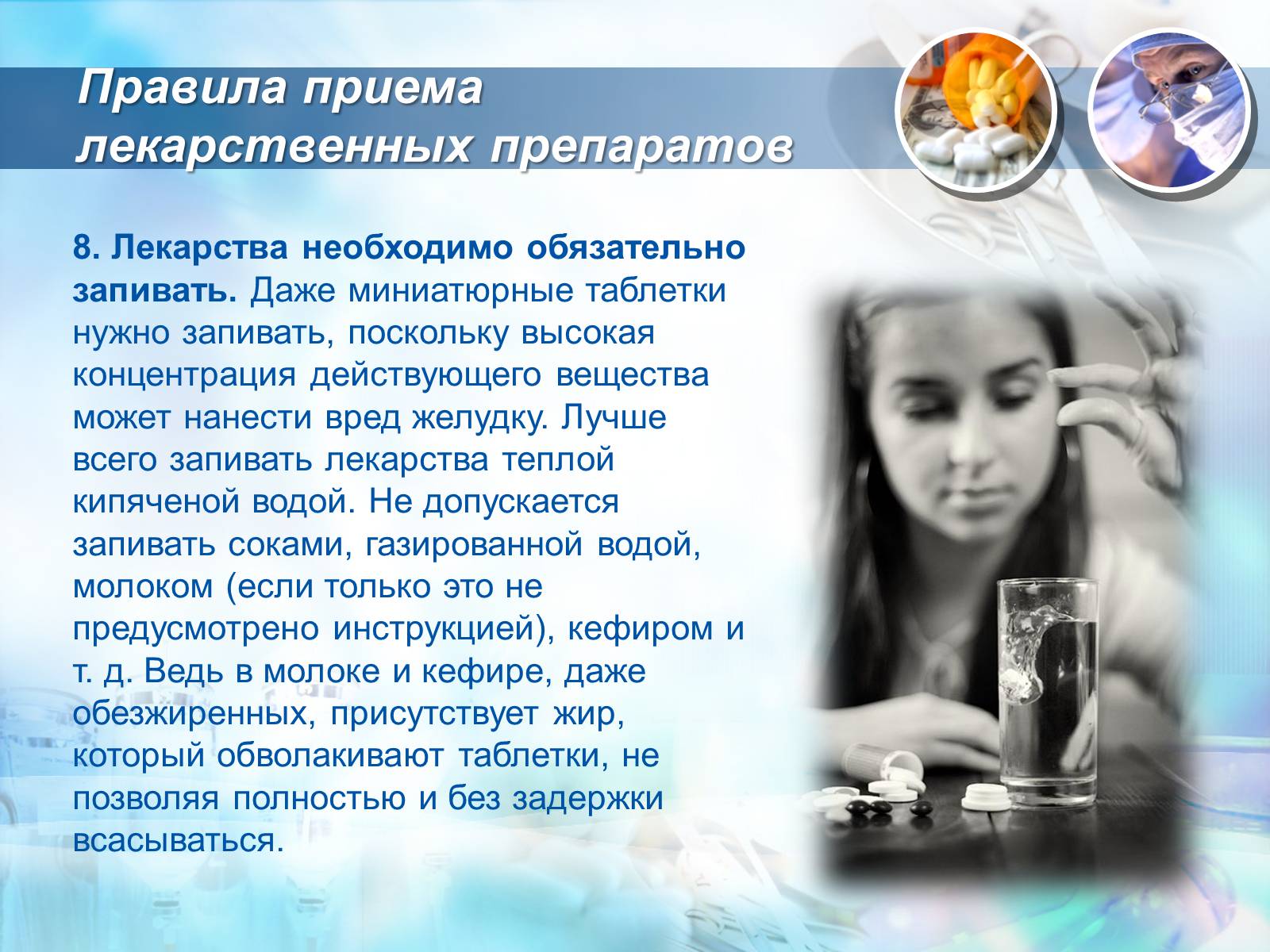 Правила приема лекарственных препаратов

8. Лекарства необходимо обязательно запивать. Даже миниатюрные таблетки нужно запивать, поскольку высокая концентрация действующего вещества может нанести вред желудку. Лучше всего запивать лекарства теплой кипяченой водой. Не допускается запивать соками, газированной водой, молоком (если только это не предусмотрено инструкцией), кефиром и т. д. Ведь в молоке и кефире, даже обезжиренных, присутствует жир, который обволакивают таблетки, не позволяя полностью и без задержки всасываться.